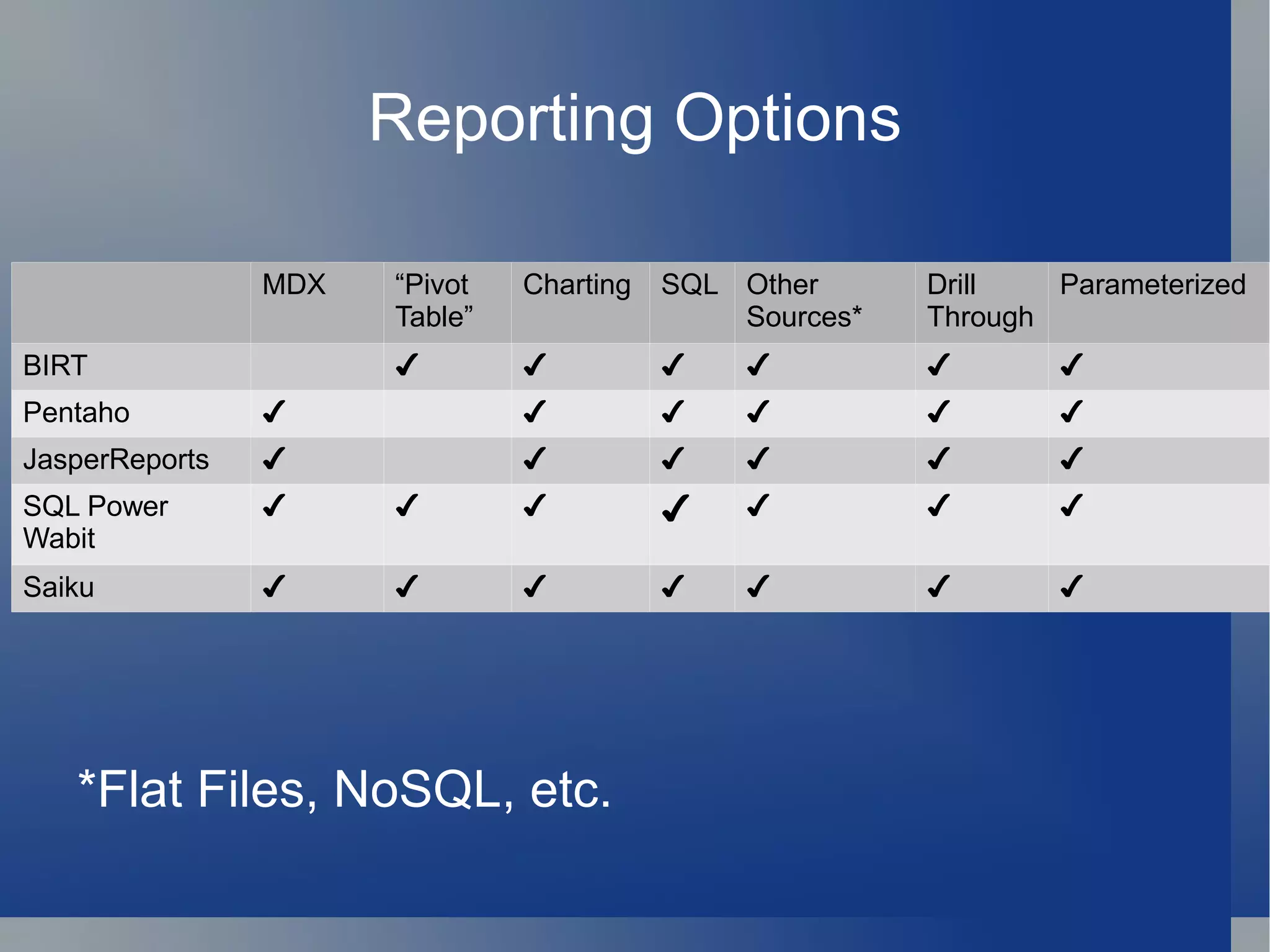 Reporting Options

| | MDX | “Pivot Table” | Charting | SQL | Other Sources* | Drill Through | Parameterized |
|---|---|---|---|---|---|---|---|
| BIRT | | ✓ | ✓ | ✓ | ✓ | ✓ | ✓ |
| Pentaho | ✓ | | ✓ | ✓ | ✓ | ✓ | ✓ |
| JasperReports | ✓ | | ✓ | ✓ | ✓ | ✓ | ✓ |
| SQL Power Wabit | ✓ | ✓ | ✓ | ✓ | ✓ | ✓ | ✓ |
| Saiku | ✓ | ✓ | ✓ | ✓ | ✓ | ✓ | ✓ |

*Flat Files, NoSQL, etc.